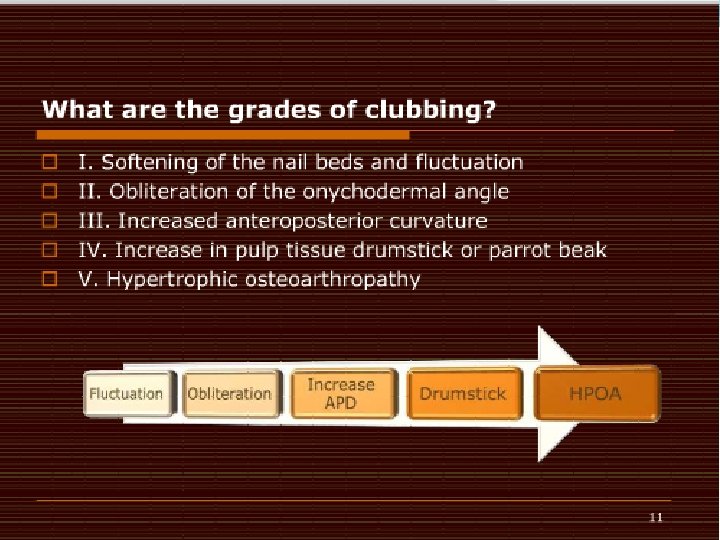 What are the grades of clubbing?

I. Softening of the nail beds and fluctuation
II. Obliteration of the onychodermal angle
III. Increased anteroposterior curvature
IV. Increase in pulp tissue drumstick or parrot beak
V. Hypertrophic osteoarthropathy

Fluctuation
Obliteration
Increase APD
Drumstick
HPOA

11